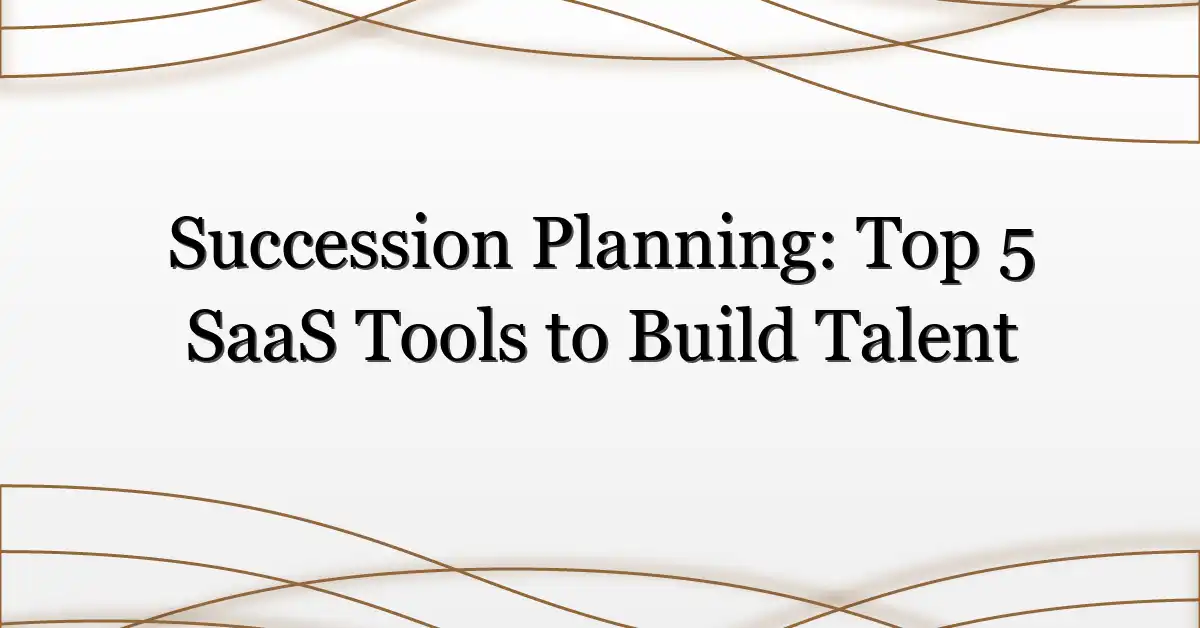 Succession Planning: Top 5 SaaS Tools to Build Talent